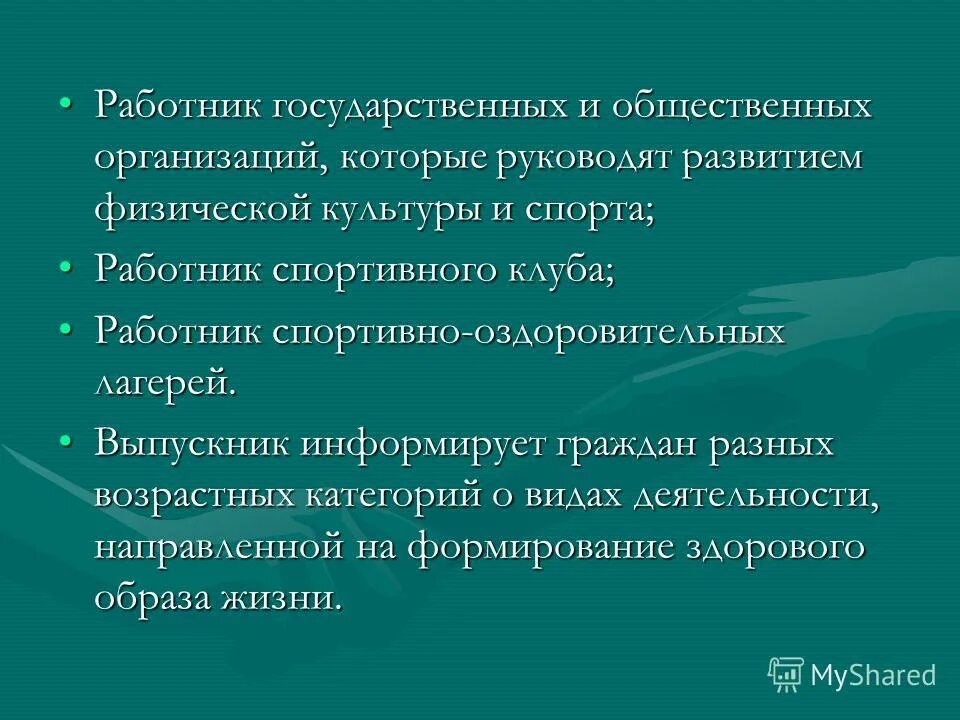 • Работник государственных и общественных организаций, которые руководят развитием физической культуры и спорта;

• Работник спортивного клуба;

• Работник спортивно-оздоровительных лагерей.

• Выпускник информирует граждан разных возрастных категорий о видах деятельности, направленной на формирование здорового образа жизни.

MyShared